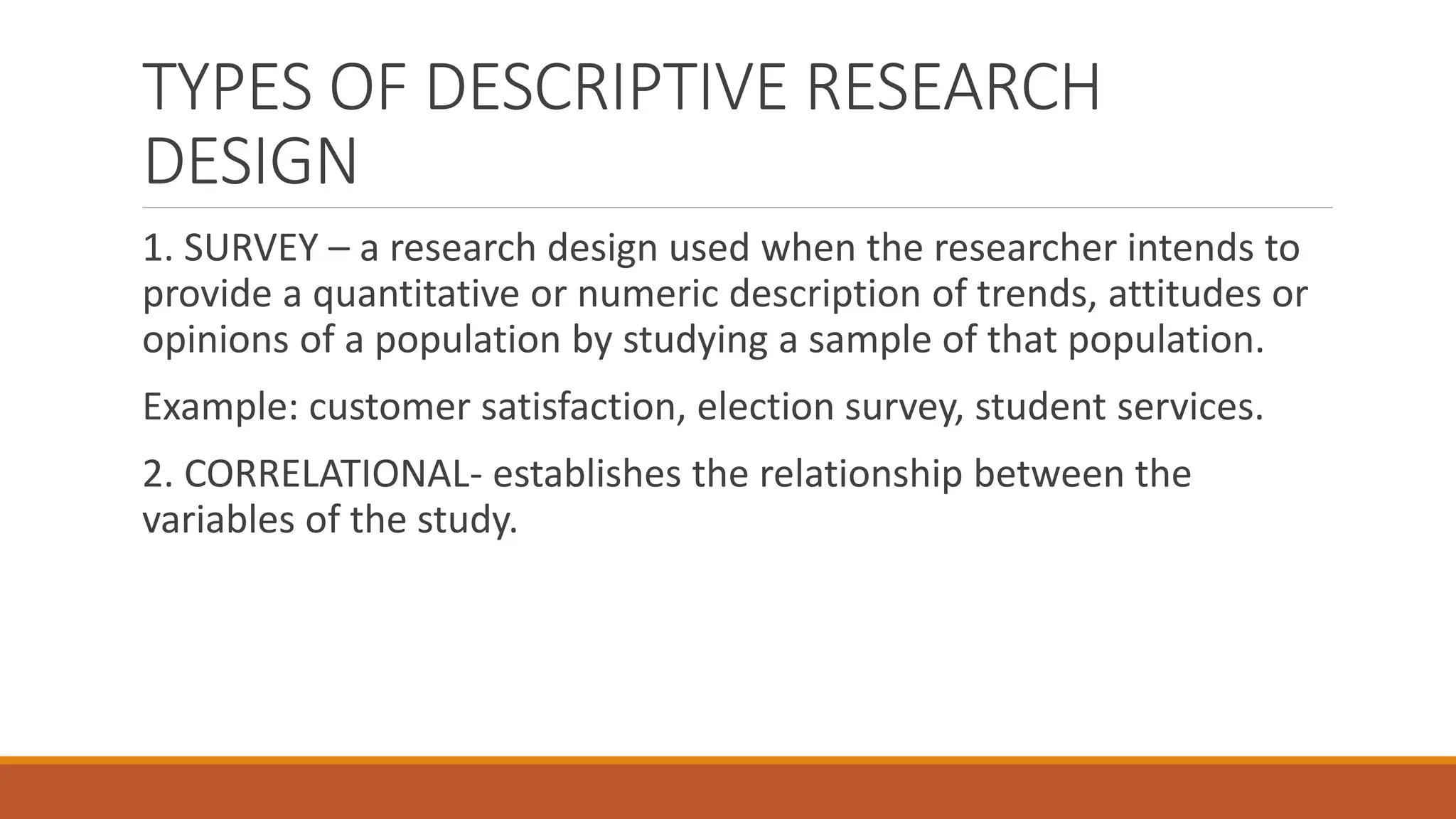 TYPES OF DESCRIPTIVE RESEARCH DESIGN

1. SURVEY – a research design used when the researcher intends to provide a quantitative or numeric description of trends, attitudes or opinions of a population by studying a sample of that population.

Example: customer satisfaction, election survey, student services.

2. CORRELATIONAL- establishes the relationship between the variables of the study.